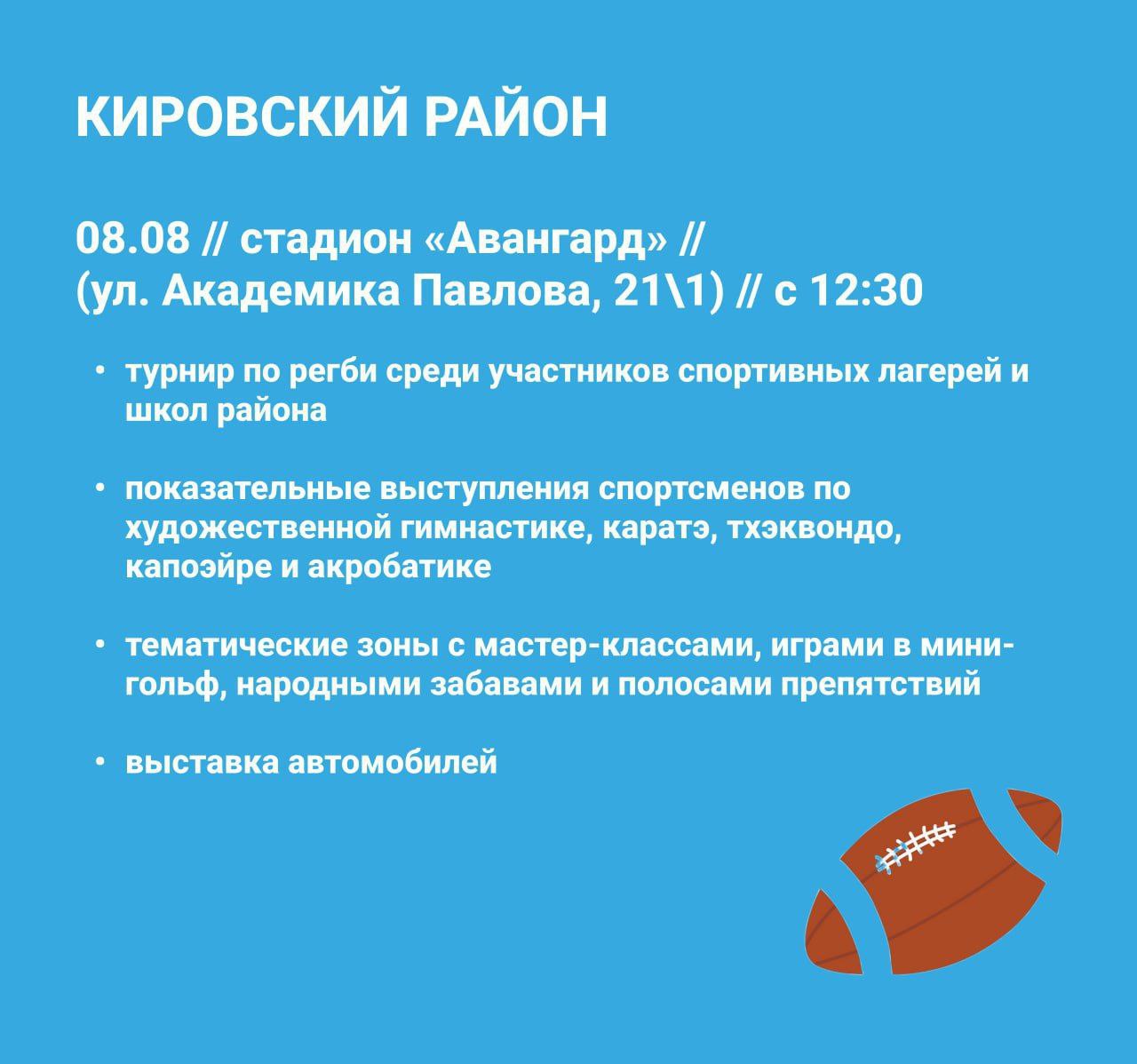 КИРОВСКИЙ РАЙОН

08.08 // стадион «Авангард» // (ул. Академика Павлова, 21\1) // с 12:30

• турнир по регби среди участников спортивных лагерей и школ района

• показательные выступления спортсменов по художественной гимнастике, каратэ, тхэквондо, капоэйре и акробатике

• тематические зоны с мастер-классами, играми в мини-гольф, народными забавами и полосами препятствий

• выставка автомобилей